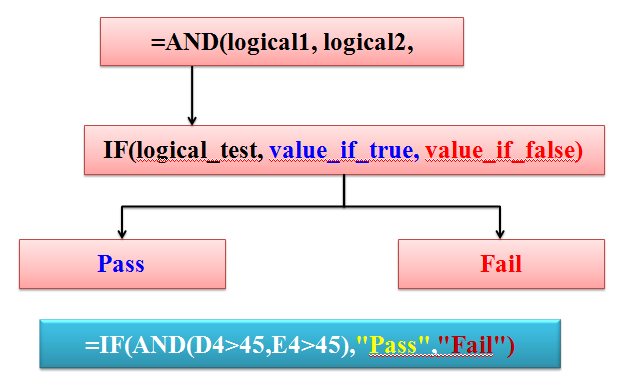 =AND(logical1, logical2,

IF(logical_test, value_if_true, value_if_false)

Pass

Fail

=IF(AND(D4>45,E4>45),"Pass","Fail")